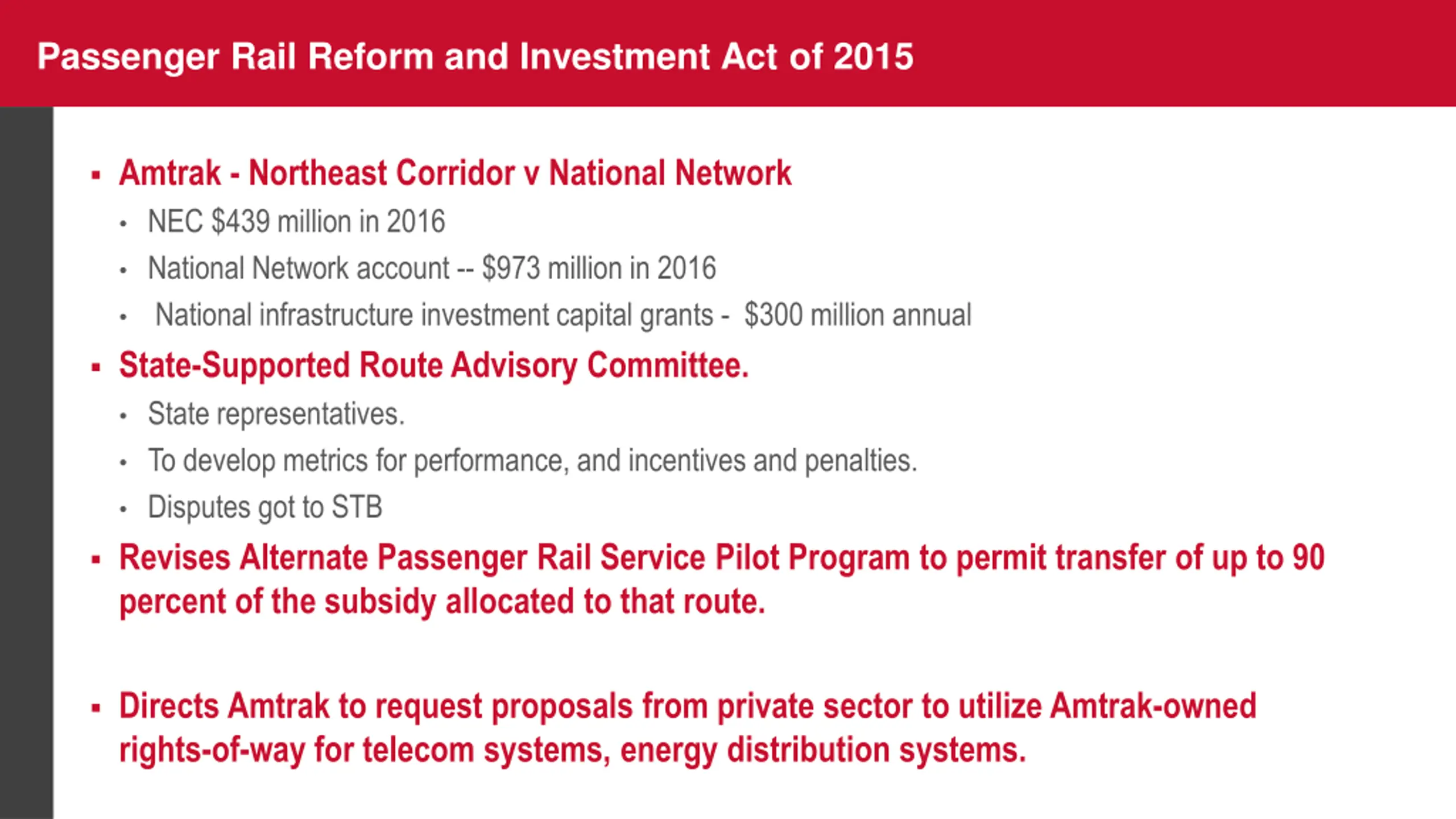 Passenger Rail Reform and Investment Act of 2015

▪ Amtrak - Northeast Corridor v National Network
• NEC \$439 million in 2016
• National Network account -- \$973 million in 2016
• National infrastructure investment capital grants - \$300 million annual

▪ State-Supported Route Advisory Committee.
• State representatives.
• To develop metrics for performance, and incentives and penalties.
• Disputes got to STB

▪ Revises Alternate Passenger Rail Service Pilot Program to permit transfer of up to 90 percent of the subsidy allocated to that route.

▪ Directs Amtrak to request proposals from private sector to utilize Amtrak-owned rights-of-way for telecom systems, energy distribution systems.